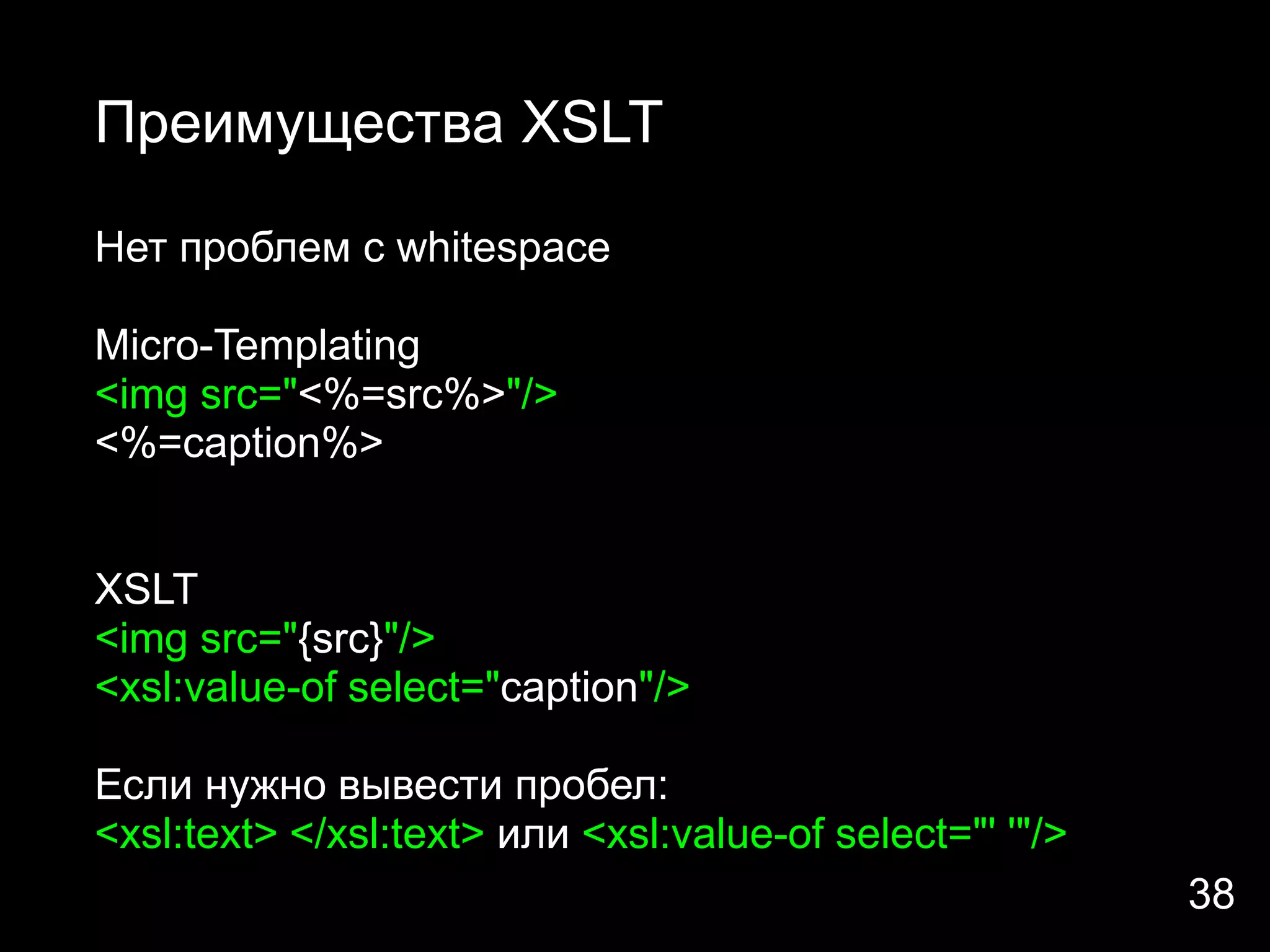 Преимущества XSLT

Нет проблем с whitespace

Micro-Templating
<img src="<%=src%>"/>
<%=caption%>

XSLT
<img src="{src}"/>
<xsl:value-of select="caption"/>

Если нужно вывести пробел:
<xsl:text> </xsl:text> или <xsl:value-of select="' '"/>

38